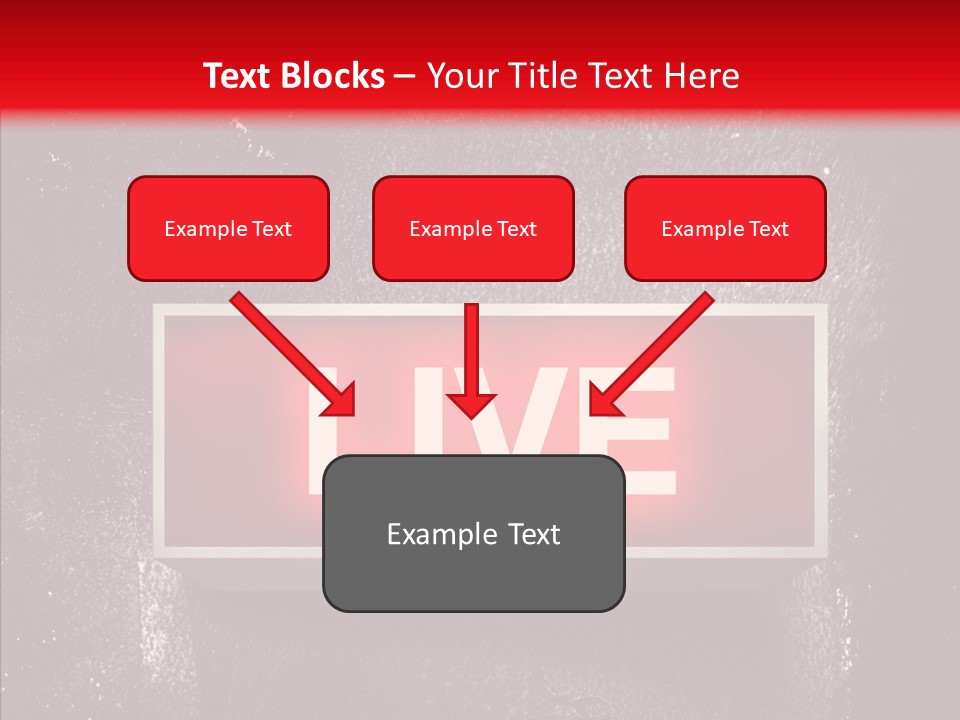 Text Blocks – Your Title Text Here

Example Text

Example Text

Example Text

LIVE

Example Text